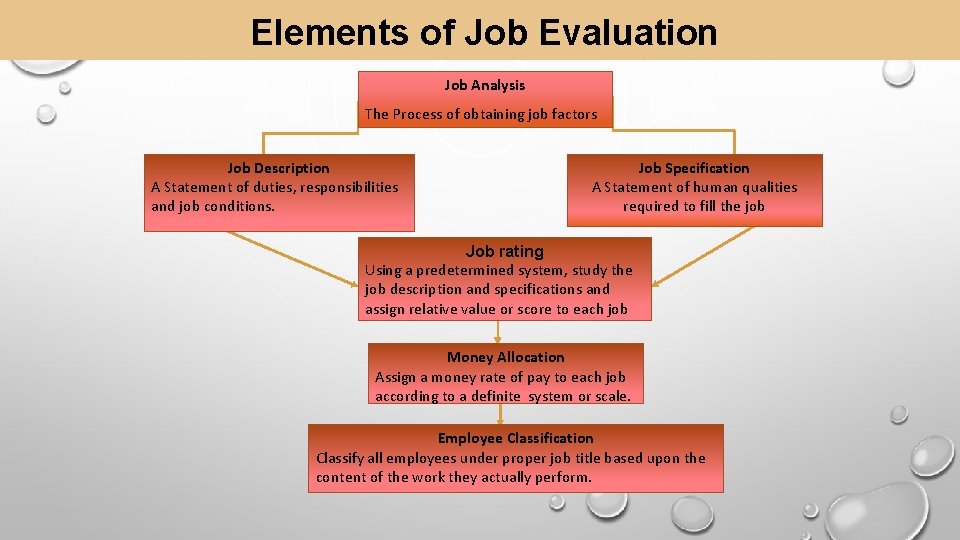 Elements of Job Evaluation

Job Analysis

The Process of obtaining job factors

Job Description
A Statement of duties, responsibilities and job conditions.

Job Specification
A Statement of human qualities required to fill the job

Job rating
Using a predetermined system, study the job description and specifications and assign relative value or score to each job

Money Allocation
Assign a money rate of pay to each job according to a definite system or scale.

Employee Classification
Classify all employees under proper job title based upon the content of the work they actually perform.